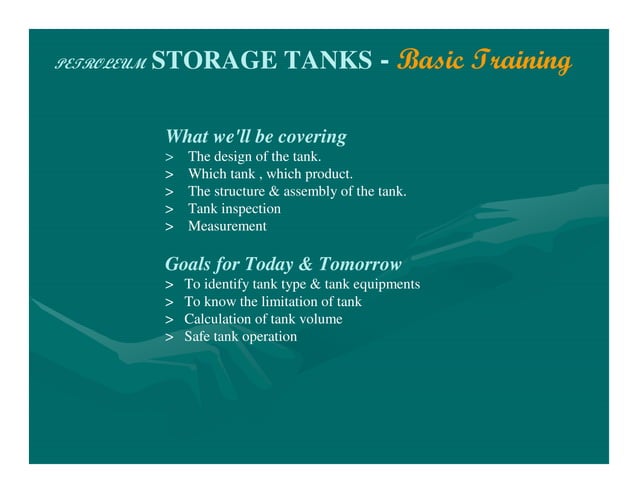 PETROLEUM STORAGE TANKS - Basic Training

What we'll be covering
> The design of the tank.
> Which tank , which product.
> The structure & assembly of the tank.
> Tank inspection
> Measurement

Goals for Today & Tomorrow
> To identify tank type & tank equipments
> To know the limitation of tank
> Calculation of tank volume
> Safe tank operation